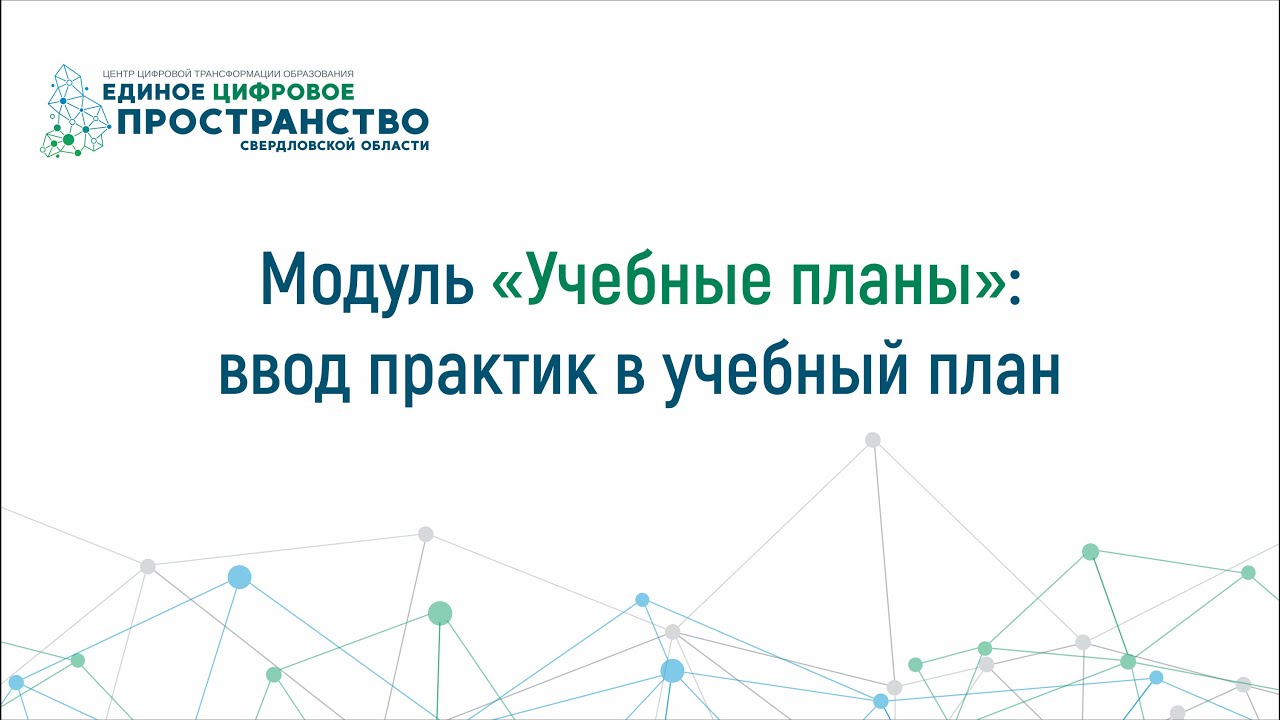 ЦЕНТР ЦИФРОВОЙ ТРАНСФОРМАЦИИ ОБРАЗОВАНИЯ
ЕДИНОЕ ЦИФРОВОЕ
ПРОСТРАНСТВО
СВЕРДЛОВСКОЙ ОБЛАСТИ

Модуль «Учебные планы»: ввод практик в учебный план